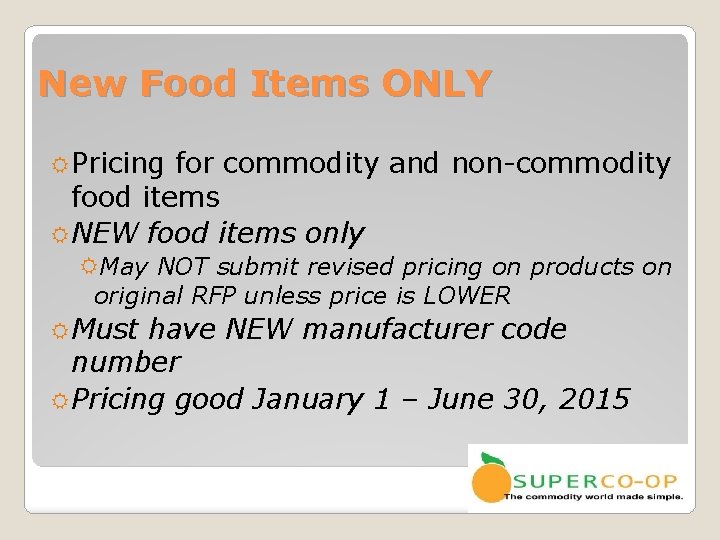 New Food Items ONLY

Pricing for commodity and non-commodity food items

NEW food items only

May NOT submit revised pricing on products on original RFP unless price is LOWER

Must have NEW manufacturer code number

Pricing good January 1 – June 30, 2015

SUPERCO-OP
The commodity world made simple.